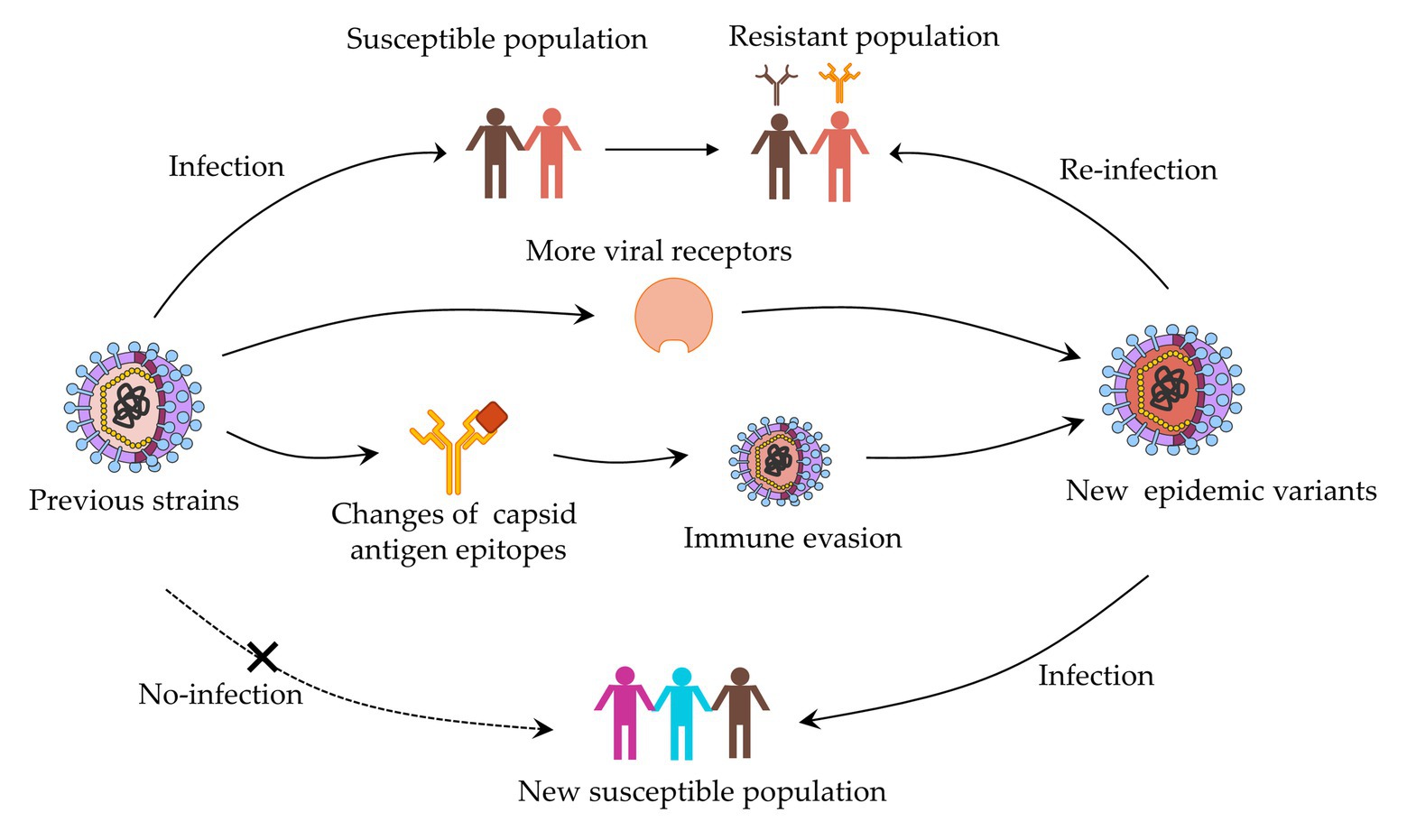 Susceptible population

Resistant population

Infection

Re-infection

More viral receptors

Previous strains

Changes of capsid antigen epitopes

Immune evasion

New epidemic variants

No-infection

Infection

New susceptible population